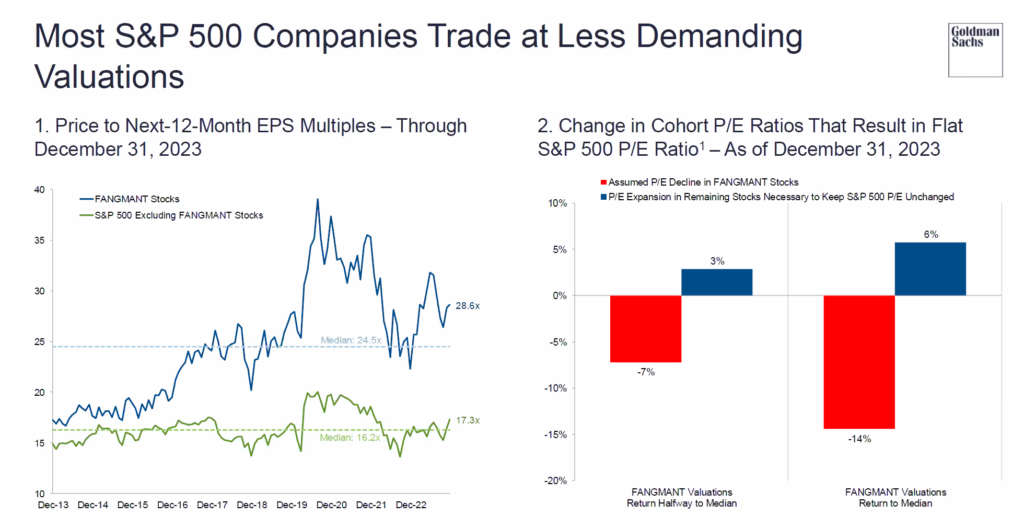 Most S&P 500 Companies Trade at Less Demanding Valuations

Goldman Sachs

1. Price to Next-12-Month EPS Multiples – Through December 31, 2023

FANGMANT Stocks
S&P 500 Excluding FANGMANT Stocks

40
35
30
25
20
15
10

Median: 24.5x
28.6x
Median: 16.2x
17.3x

Dec-13 Dec-14 Dec-15 Dec-16 Dec-17 Dec-18 Dec-19 Dec-20 Dec-21 Dec-22

2. Change in Cohort P/E Ratios That Result in Flat S&P 500 P/E Ratio$^1$ – As of December 31, 2023

Assumed P/E Decline in FANGMANT Stocks
P/E Expansion in Remaining Stocks Necessary to Keep S&P 500 P/E Unchanged

10%
5%
0%
-5%
-10%
-15%
-20%

3%
-7%
6%
-14%

FANGMANT Valuations Return Halfway to Median

FANGMANT Valuations Return to Median